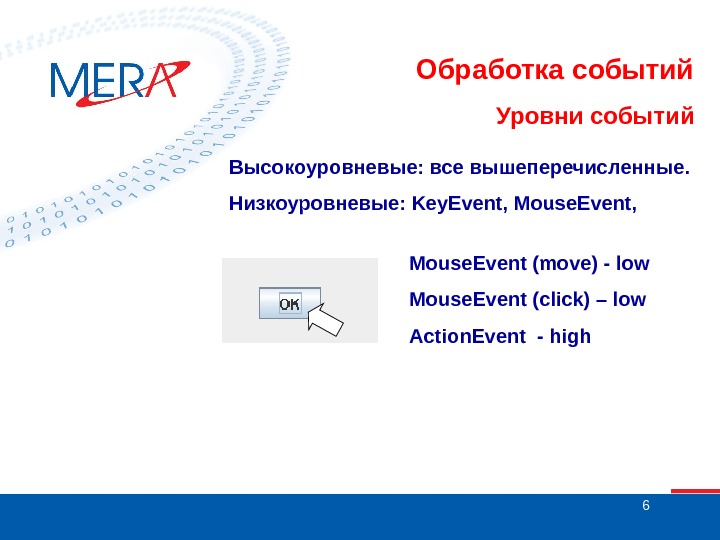 MERA

Обработка событий

Уровни событий

Высокоуровневые: все вышеперечисленные.

Низкоуровневые: KeyEvent, MouseEvent,

OK

MouseEvent (move) - low

MouseEvent (click) – low

ActionEvent - high

6